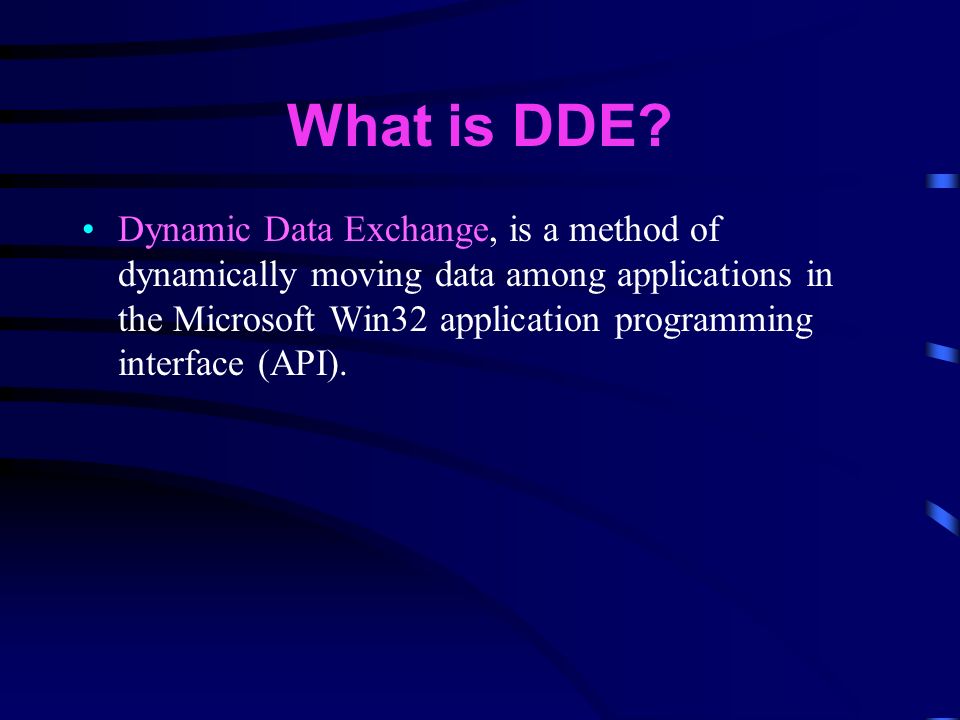 What is DDE?

• Dynamic Data Exchange, is a method of dynamically moving data among applications in the Microsoft Win32 application programming interface (API).